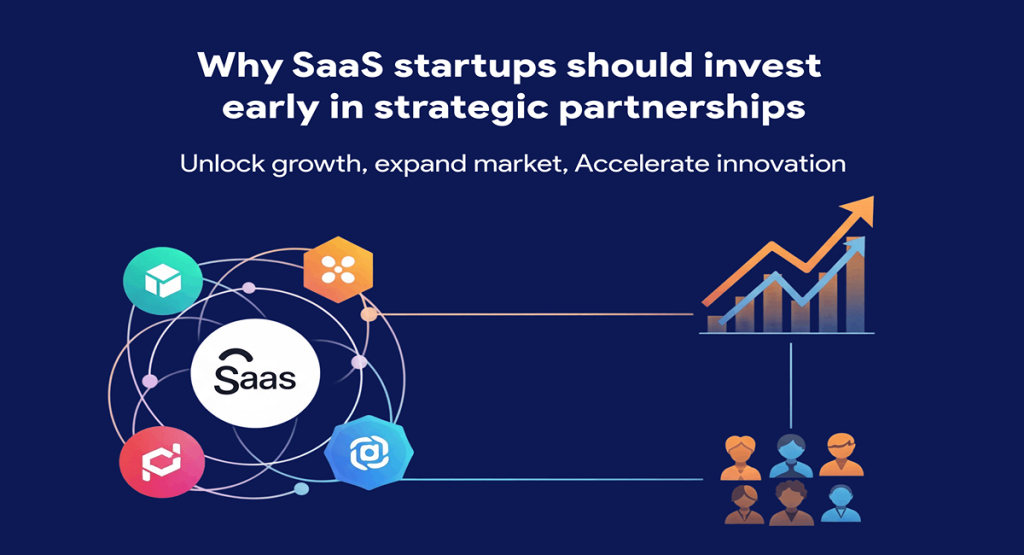 Why SaaS startups should invest early in strategic partnerships

Unlock growth, expand market, Accelerate innovation

Saas